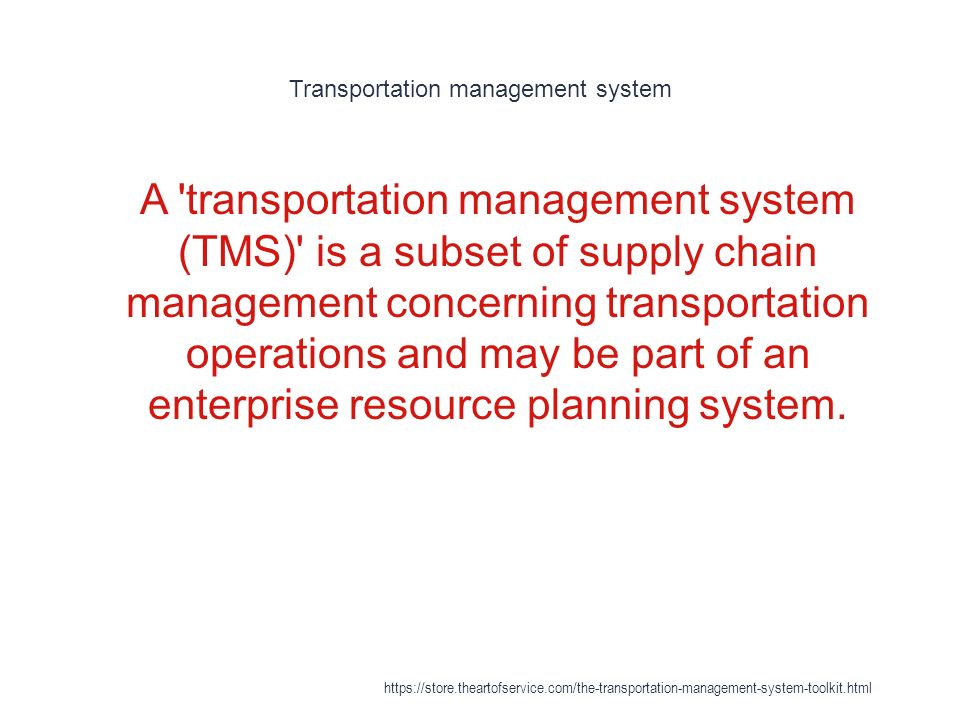 Transportation management system

A 'transportation management system (TMS)' is a subset of supply chain management concerning transportation operations and may be part of an enterprise resource planning system.

https://store.theartofservice.com/the-transportation-management-system-toolkit.html